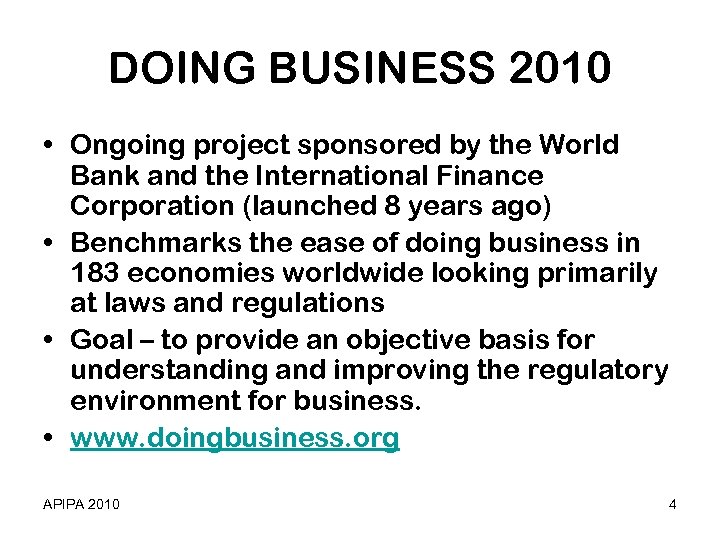 DOING BUSINESS 2010

• Ongoing project sponsored by the World Bank and the International Finance Corporation (launched 8 years ago)
• Benchmarks the ease of doing business in 183 economies worldwide looking primarily at laws and regulations
• Goal – to provide an objective basis for understanding and improving the regulatory environment for business.
• www.doingbusiness.org

APIPA 2010

4